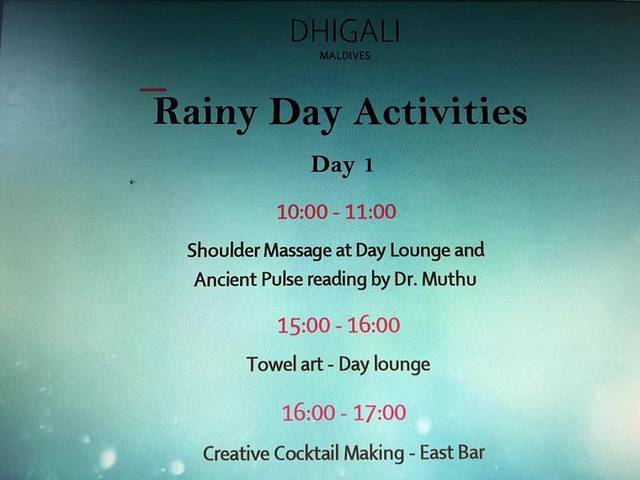 DHIGALI
MALDIVES

Rainy Day Activities

Day 1

10:00 - 11:00

Shoulder Massage at Day Lounge and Ancient Pulse reading by Dr. Muthu

15:00 - 16:00

Towel art - Day lounge

16:00 - 17:00

Creative Cocktail Making - East Bar